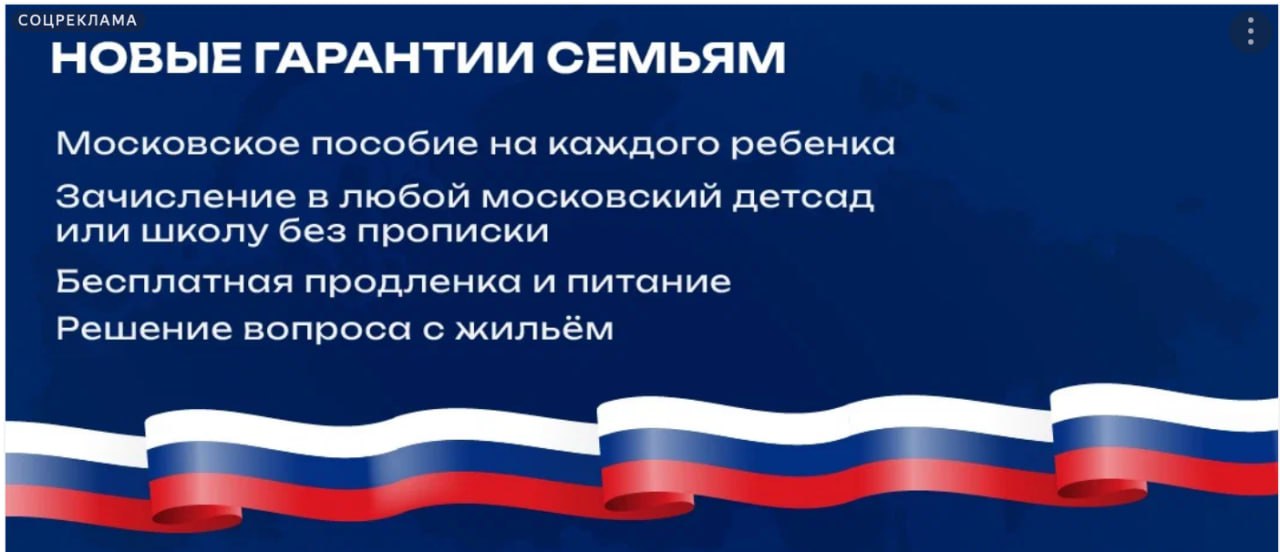 СОЦРЕКЛАМА

НОВЫЕ ГАРАНТИИ СЕМЬЯМ

Московское пособие на каждого ребенка

Зачисление в любой московский детсад или школу без прописки

Бесплатная продленка и питание

Решение вопроса с жильём